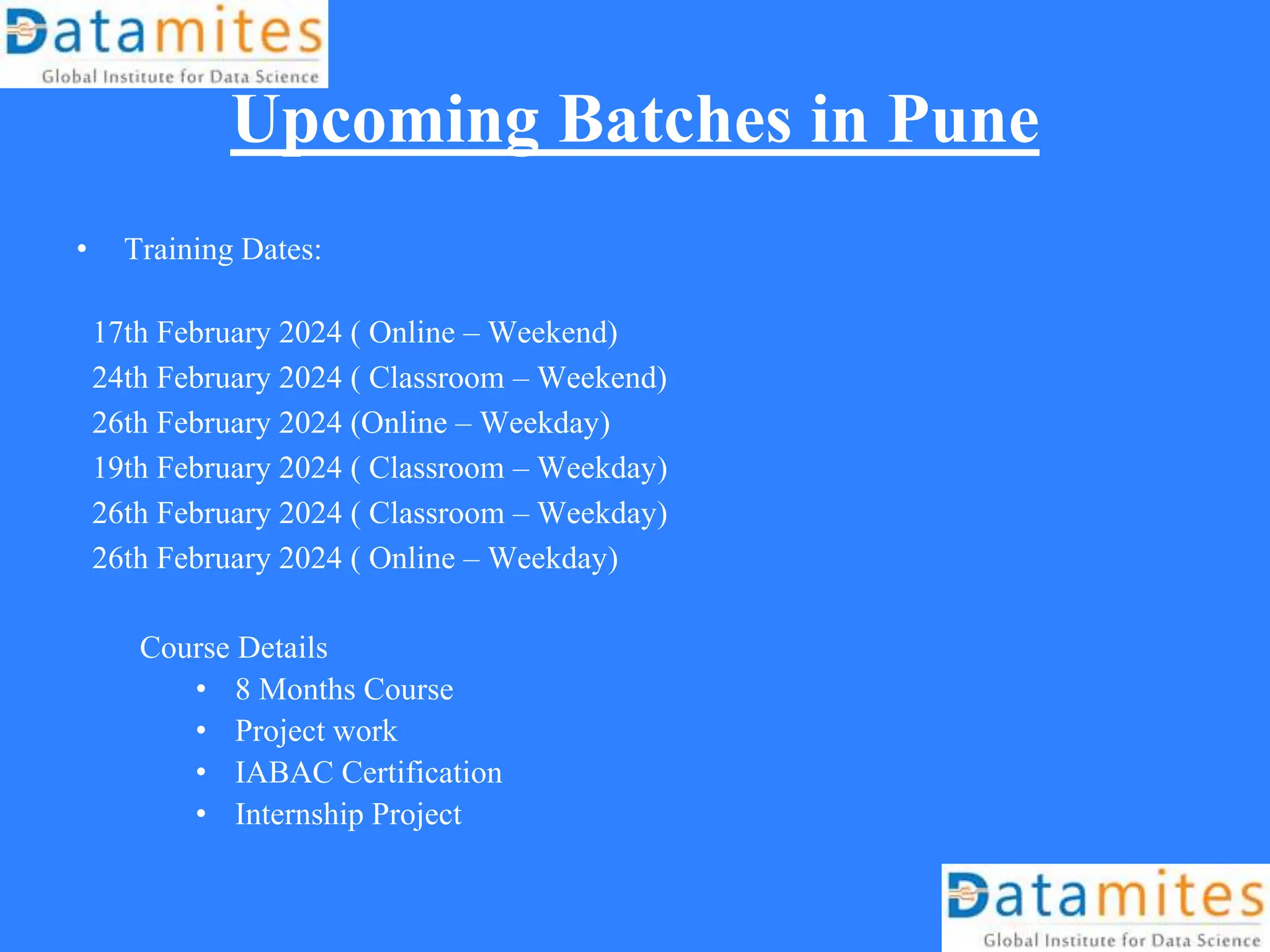 Datamites
Global Institute for Data Science

Upcoming Batches in Pune

• Training Dates:

17th February 2024 ( Online – Weekend)
24th February 2024 ( Classroom – Weekend)
26th February 2024 (Online – Weekday)
19th February 2024 ( Classroom – Weekday)
26th February 2024 ( Classroom – Weekday)
26th February 2024 ( Online – Weekday)

Course Details
• 8 Months Course
• Project work
• IABAC Certification
• Internship Project

Datamites
Global Institute for Data Science